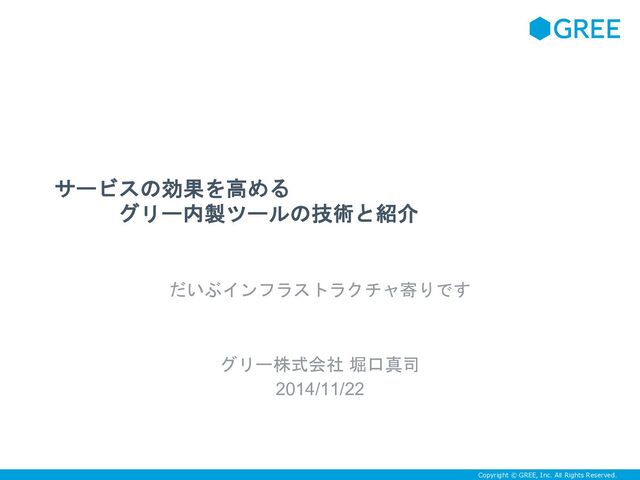 GREE

サービスの効果を高める
グリー内製ツールの技術と紹介

だいぶインフラストラクチャ寄りです

グリー株式会社 堀口真司
2014/11/22

Copyright © GREE, Inc. All Rights Reserved.